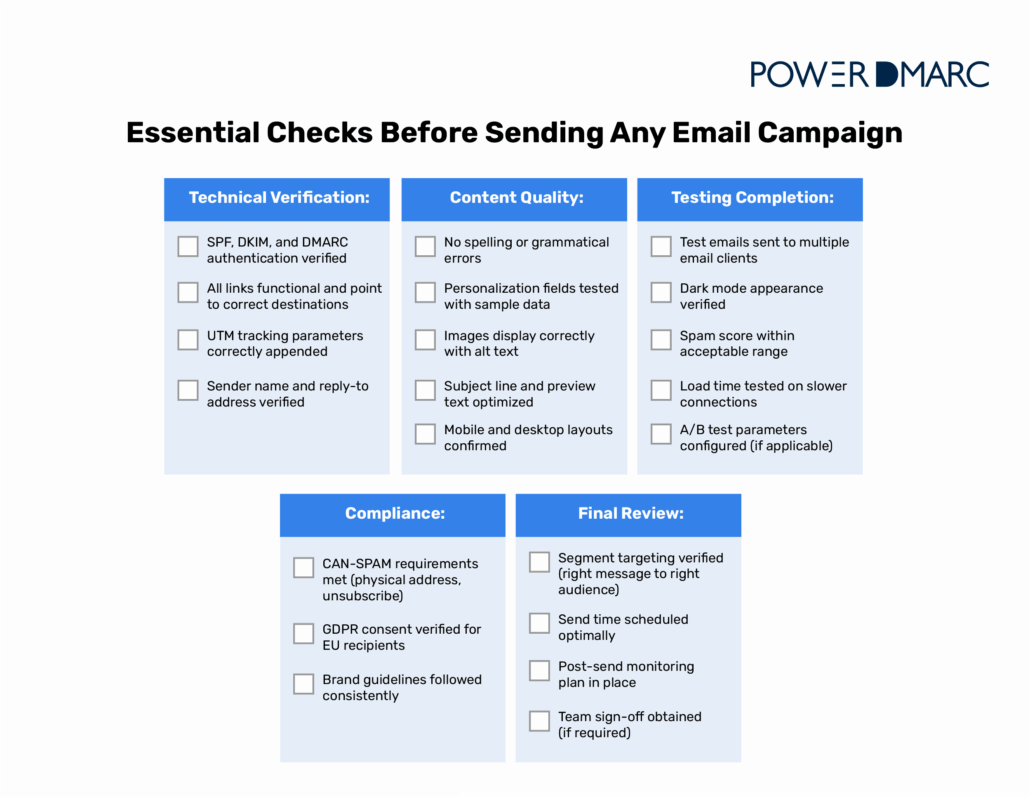 POWER DMARC

Essential Checks Before Sending Any Email Campaign

Technical Verification:

SPF, DKIM, and DMARC authentication verified

All links functional and point to correct destinations

UTM tracking parameters correctly appended

Sender name and reply-to address verified

Content Quality:

No spelling or grammatical errors

Personalization fields tested with sample data

Images display correctly with alt text

Subject line and preview text optimized

Mobile and desktop layouts confirmed

Testing Completion:

Test emails sent to multiple email clients

Dark mode appearance verified

Spam score within acceptable range

Load time tested on slower connections

A/B test parameters configured (if applicable)

Compliance:

CAN-SPAM requirements met (physical address, unsubscribe)

GDPR consent verified for EU recipients

Brand guidelines followed consistently

Final Review:

Segment targeting verified (right message to right audience)

Send time scheduled optimally

Post-send monitoring plan in place

Team sign-off obtained (if required)